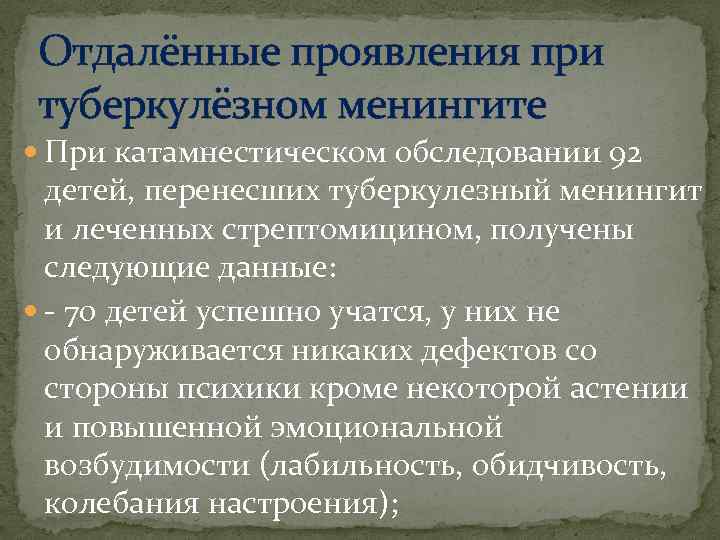 Отдалённые проявления при туберкулёзном менингите

При катамнестическом обследовании 92 детей, перенесших туберкулезный менингит и леченных стрептомицином, получены следующие данные:

- 70 детей успешно учатся, у них не обнаруживается никаких дефектов со стороны психики кроме некоторой астении и повышенной эмоциональной возбудимости (лабильность, обидчивость, колебания настроения);